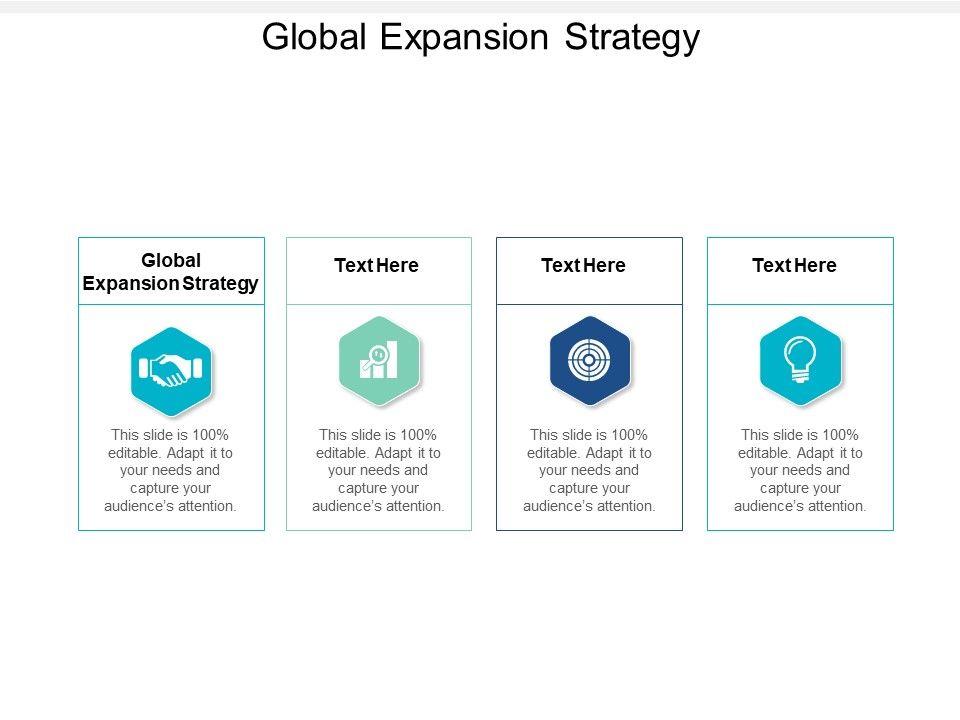 Global Expansion Strategy

Global Expansion Strategy

This slide is 100% editable. Adapt it to your needs and capture your audience's attention.

Text Here

This slide is 100% editable. Adapt it to your needs and capture your audience's attention.

Text Here

This slide is 100% editable. Adapt it to your needs and capture your audience's attention.

Text Here

This slide is 100% editable. Adapt it to your needs and capture your audience's attention.